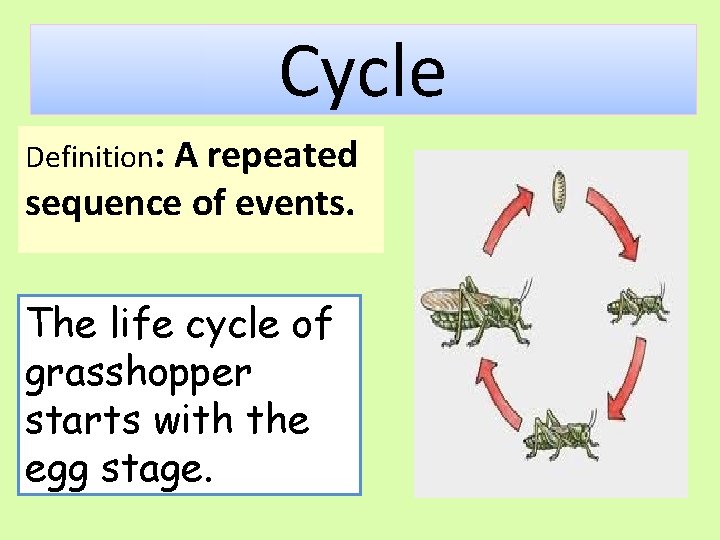 Cycle

Definition: A repeated sequence of events.

The life cycle of grasshopper starts with the egg stage.